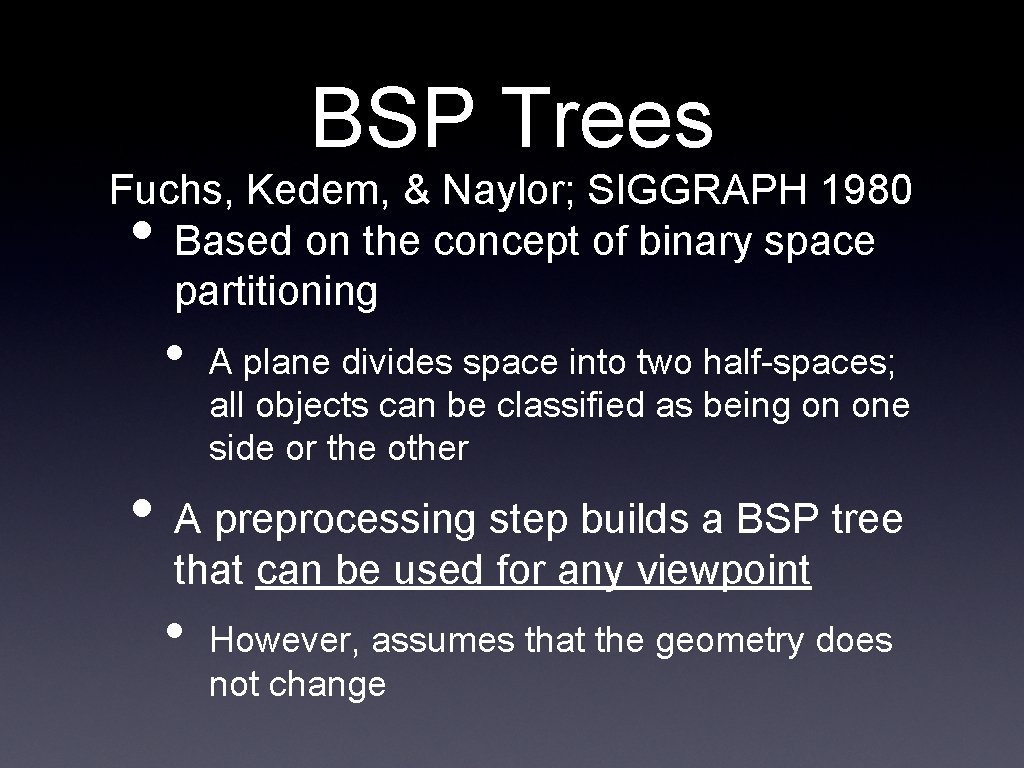 BSP Trees

Fuchs, Kedem, & Naylor; SIGGRAPH 1980

• Based on the concept of binary space partitioning

• A plane divides space into two half-spaces; all objects can be classified as being on one side or the other

• A preprocessing step builds a BSP tree that can be used for any viewpoint

• However, assumes that the geometry does not change